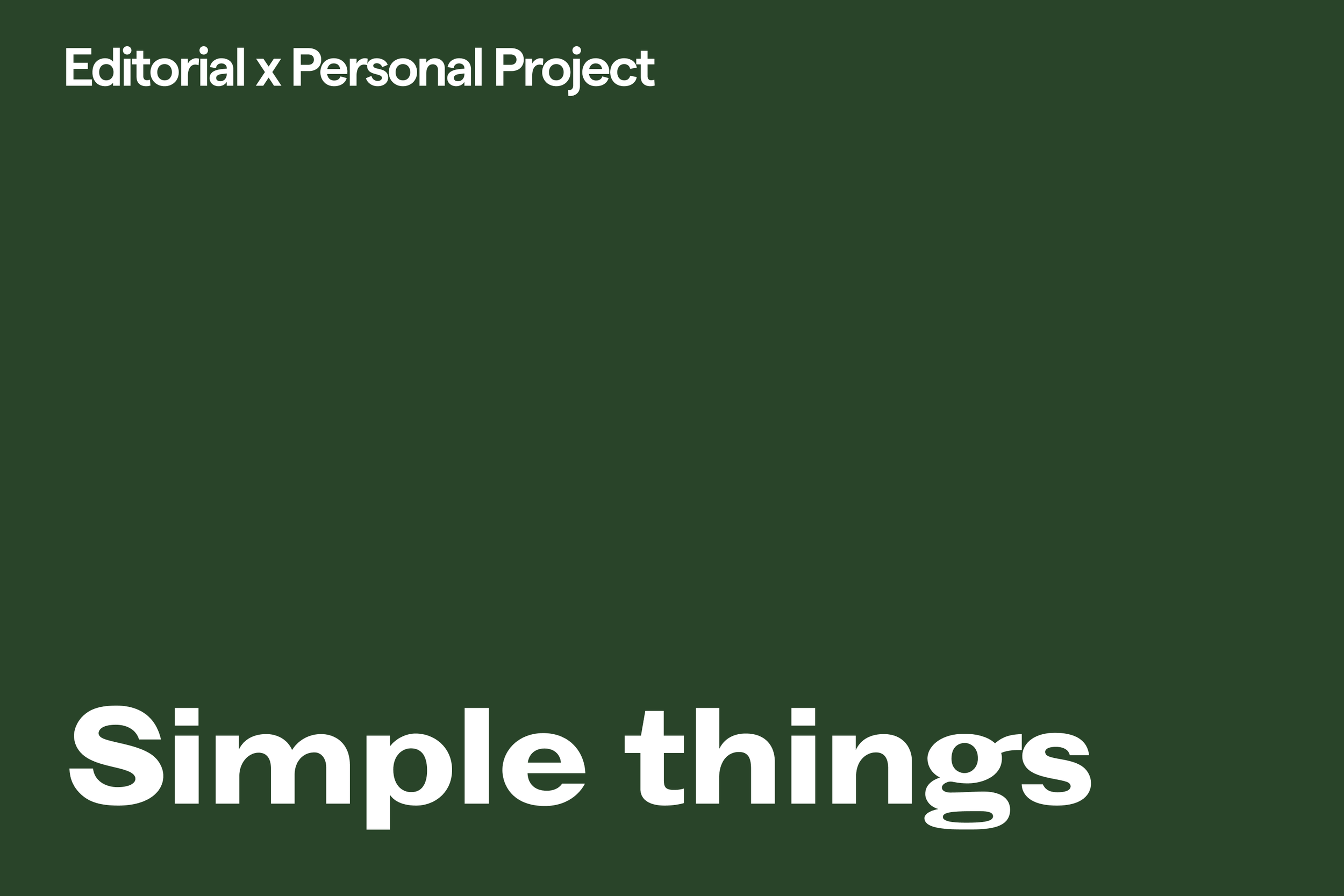 Editorial x Personal Project

Simple things